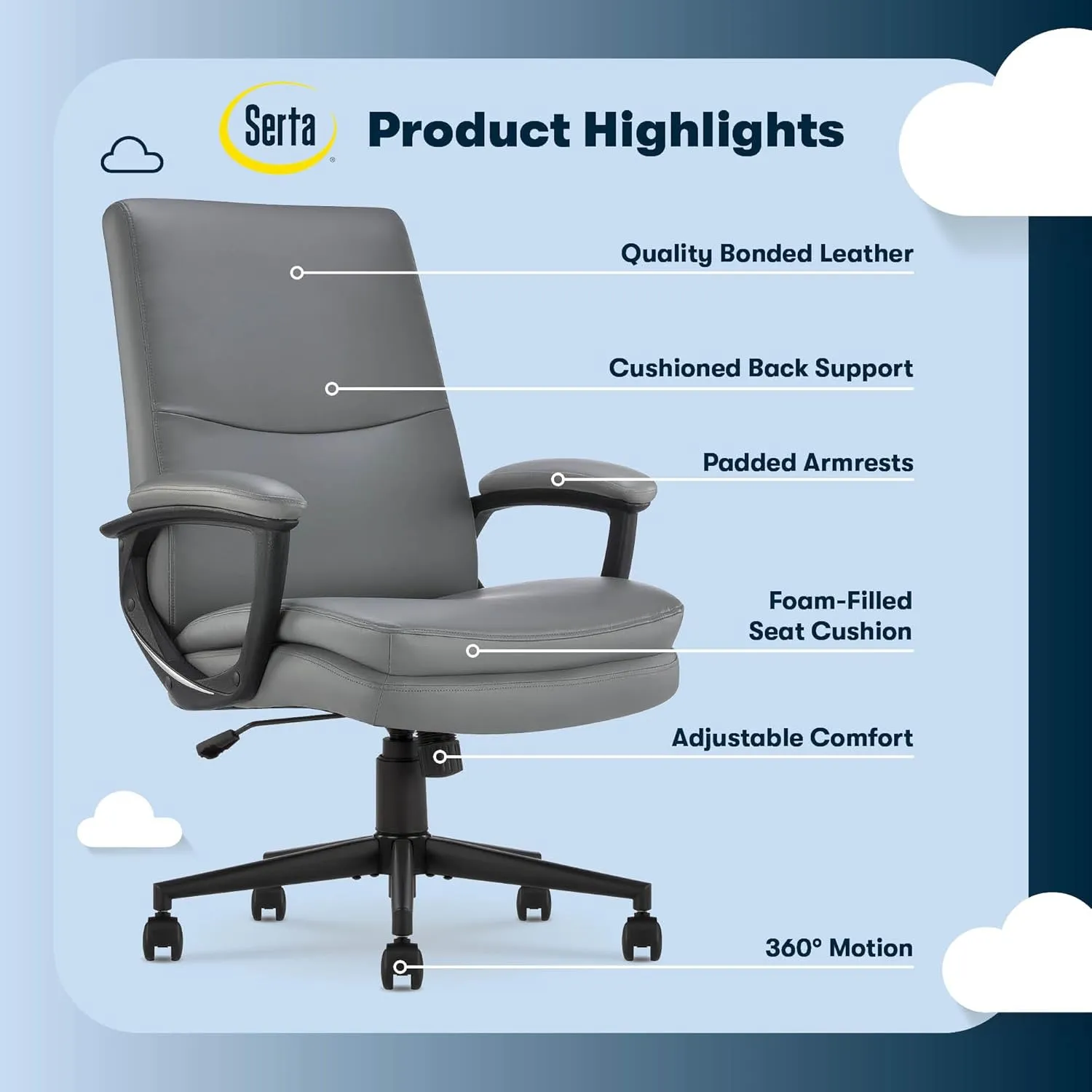 Serta®

Product Highlights

Quality Bonded Leather

Cushioned Back Support

Padded Armrests

Foam-Filled Seat Cushion

Adjustable Comfort

360° Motion